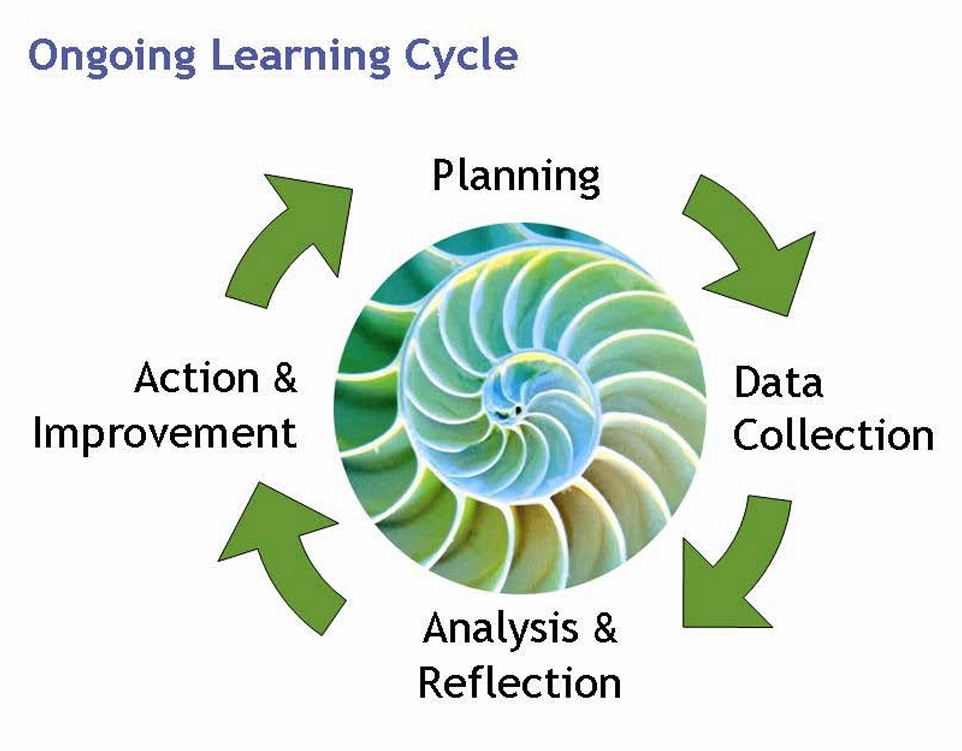 Ongoing Learning Cycle

Planning

Data Collection

Analysis & Reflection

Action & Improvement